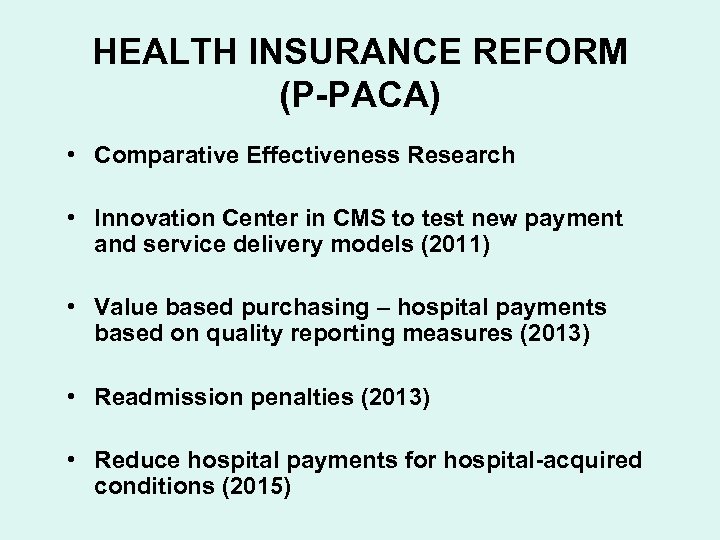 HEALTH INSURANCE REFORM (P-PACA)

• Comparative Effectiveness Research

• Innovation Center in CMS to test new payment and service delivery models (2011)

• Value based purchasing – hospital payments based on quality reporting measures (2013)

• Readmission penalties (2013)

• Reduce hospital payments for hospital-acquired conditions (2015)